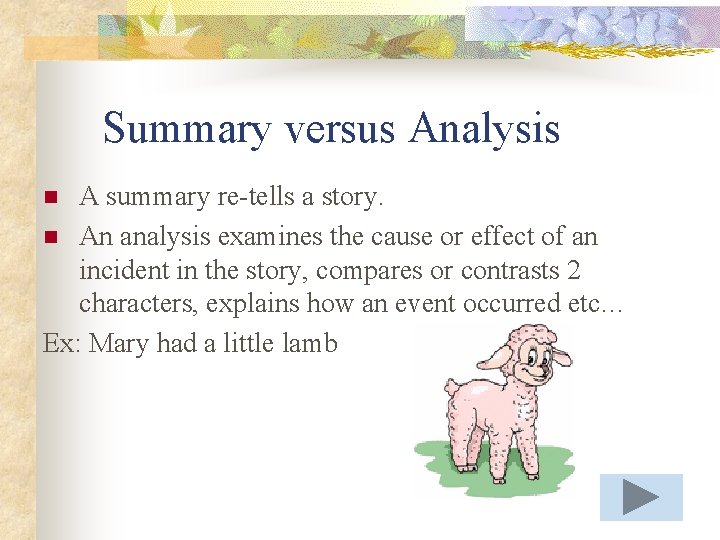 Summary versus Analysis

- A summary re-tells a story.
- An analysis examines the cause or effect of an incident in the story, compares or contrasts 2 characters, explains how an event occurred etc…

Ex: Mary had a little lamb